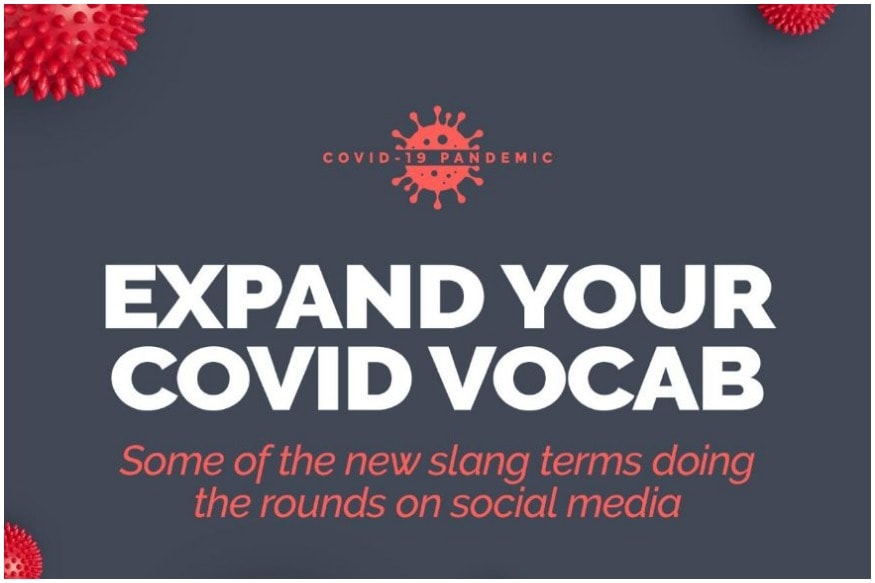 COVID-19 PANDEMIC

EXPAND YOUR COVID VOCAB

Some of the new slang terms doing the rounds on social media